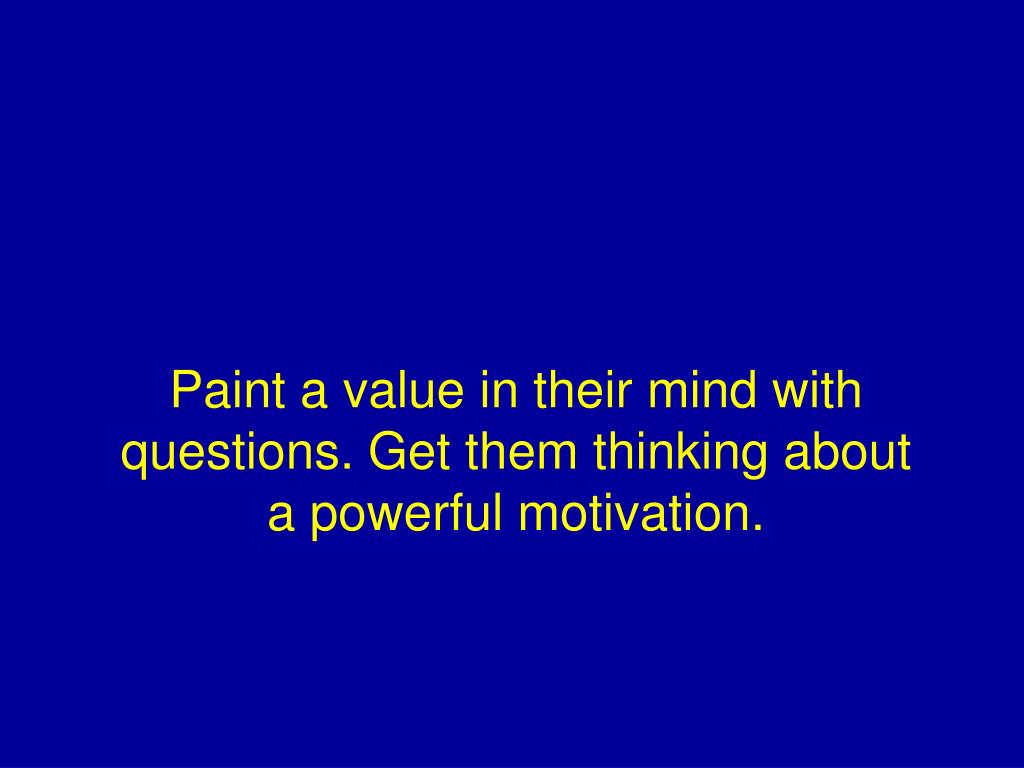 Paint a value in their mind with questions. Get them thinking about a powerful motivation.